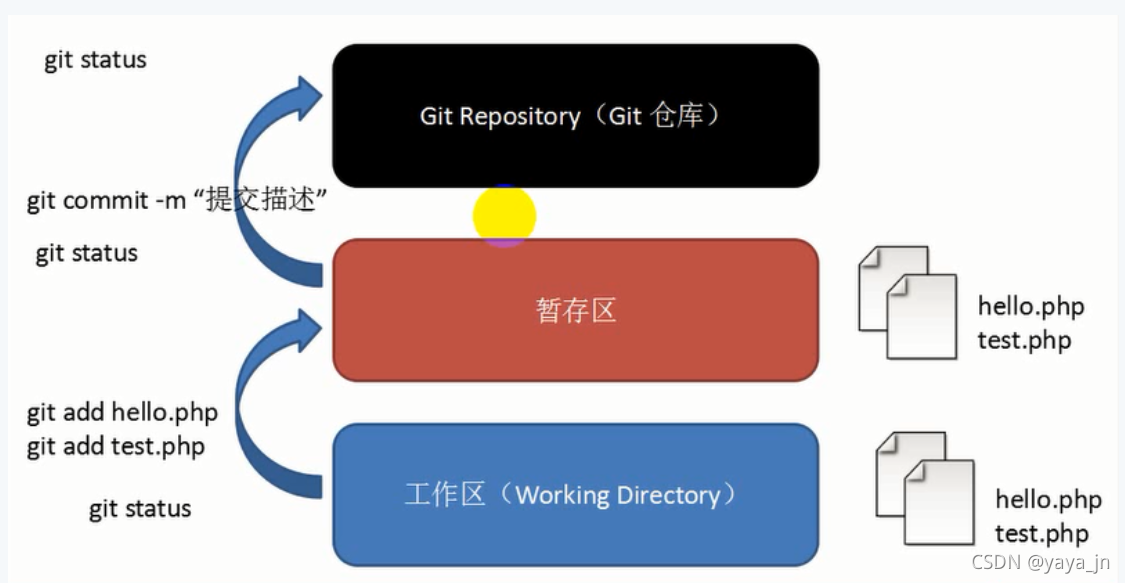 git status

Git Repository（Git 仓库）

git commit -m “提交描述”

git status

暂存区

hello.php
test.php

git add hello.php
git add test.php

git status

工作区（Working Directory）

hello.php
test.php

CSDN @yaya_jn